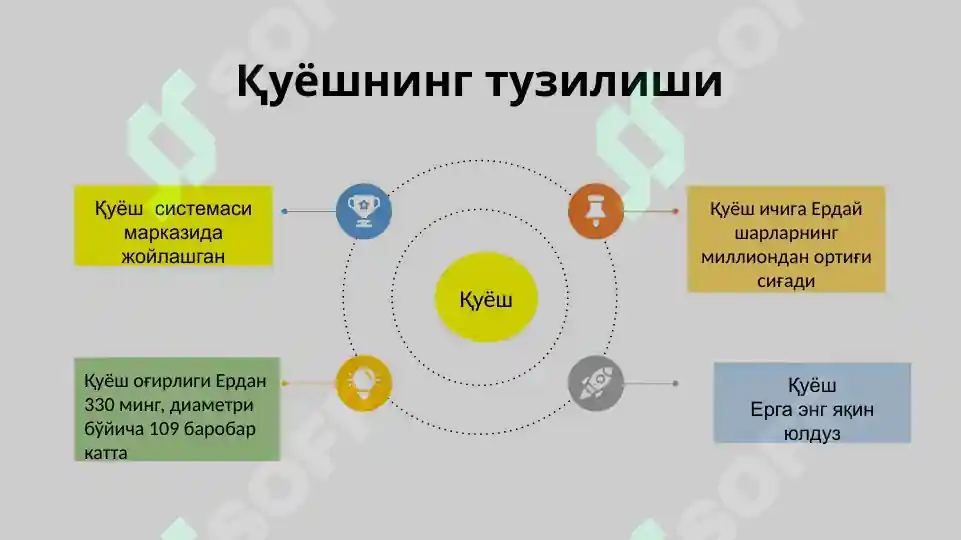 Қуёшнинг тузилиши

Қуёш системаси марказида жойлашган

Қуёш ичига Ердай шарларнинг миллиондан ортиғи сиғади

Қуёш

Қуёш оғирлиги Ердан 330 минг, диаметри бўйича 109 баробар катта

Қуёш Ерга энг яқин юлдуз